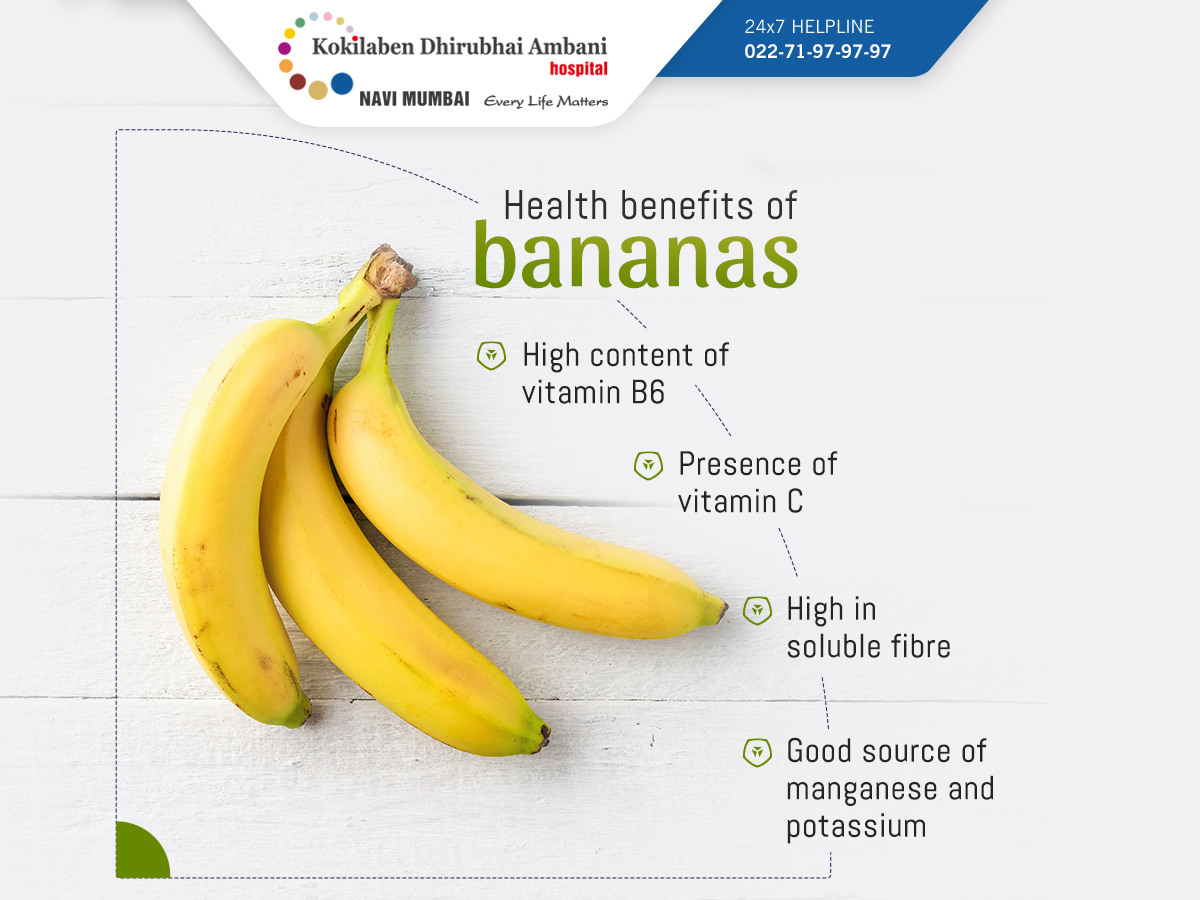 Kokilaben Dhirubhai Ambani hospital
NAVI MUMBAI Every Life Matters

24x7 HELPLINE
022-71-97-97-97

Health benefits of
bananas

High content of vitamin B6

Presence of vitamin C

High in soluble fibre

Good source of manganese and potassium